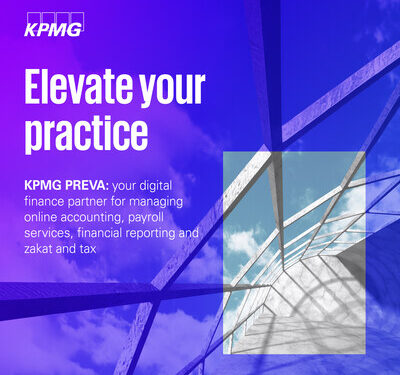 KPMG

Elevate your practice

KPMG PREVA: your digital finance partner for managing online accounting, payroll services, financial reporting and zakat and tax